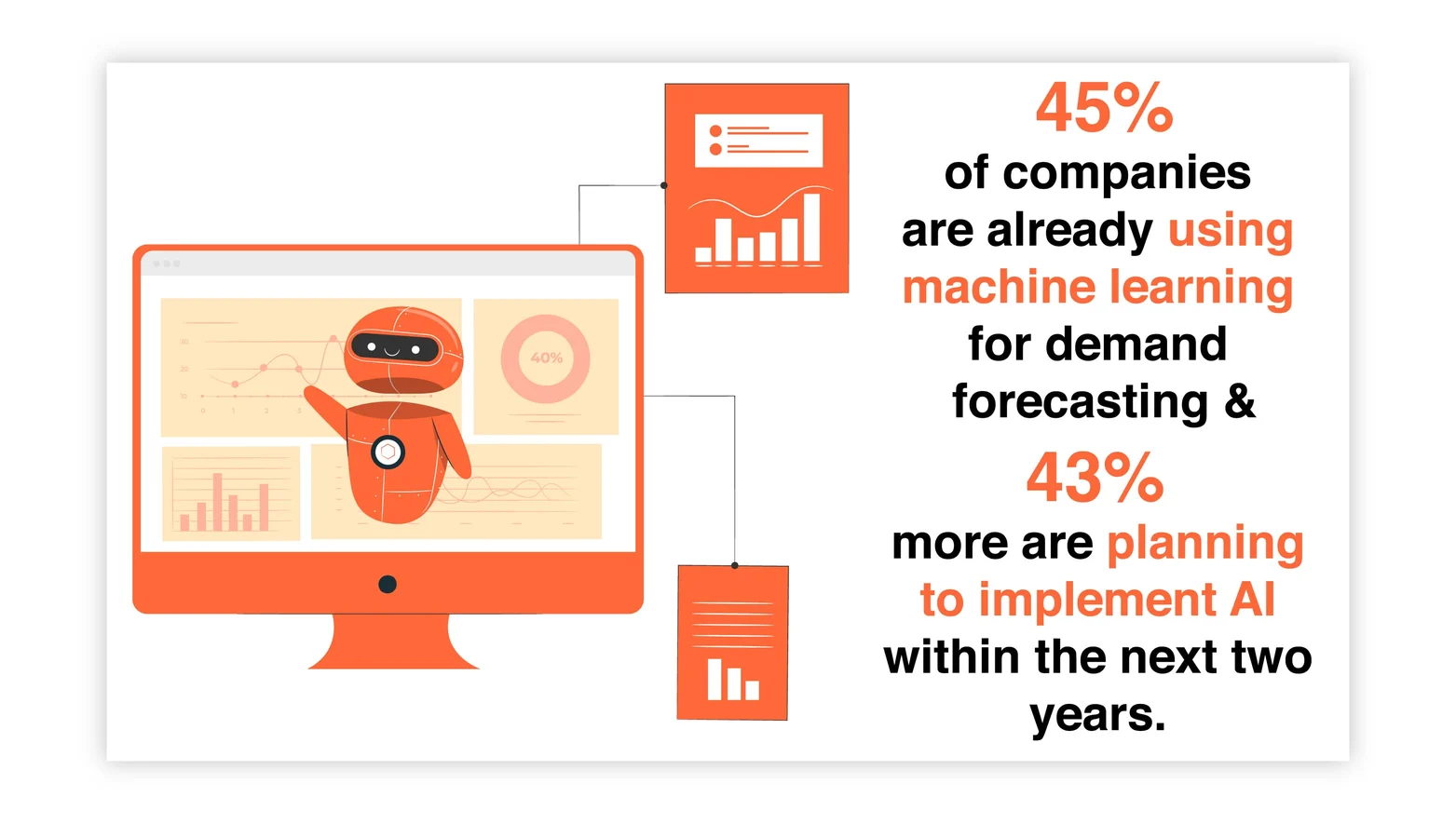 40%

45%
of companies are already using machine learning for demand forecasting &

43%
more are planning to implement AI within the next two years.